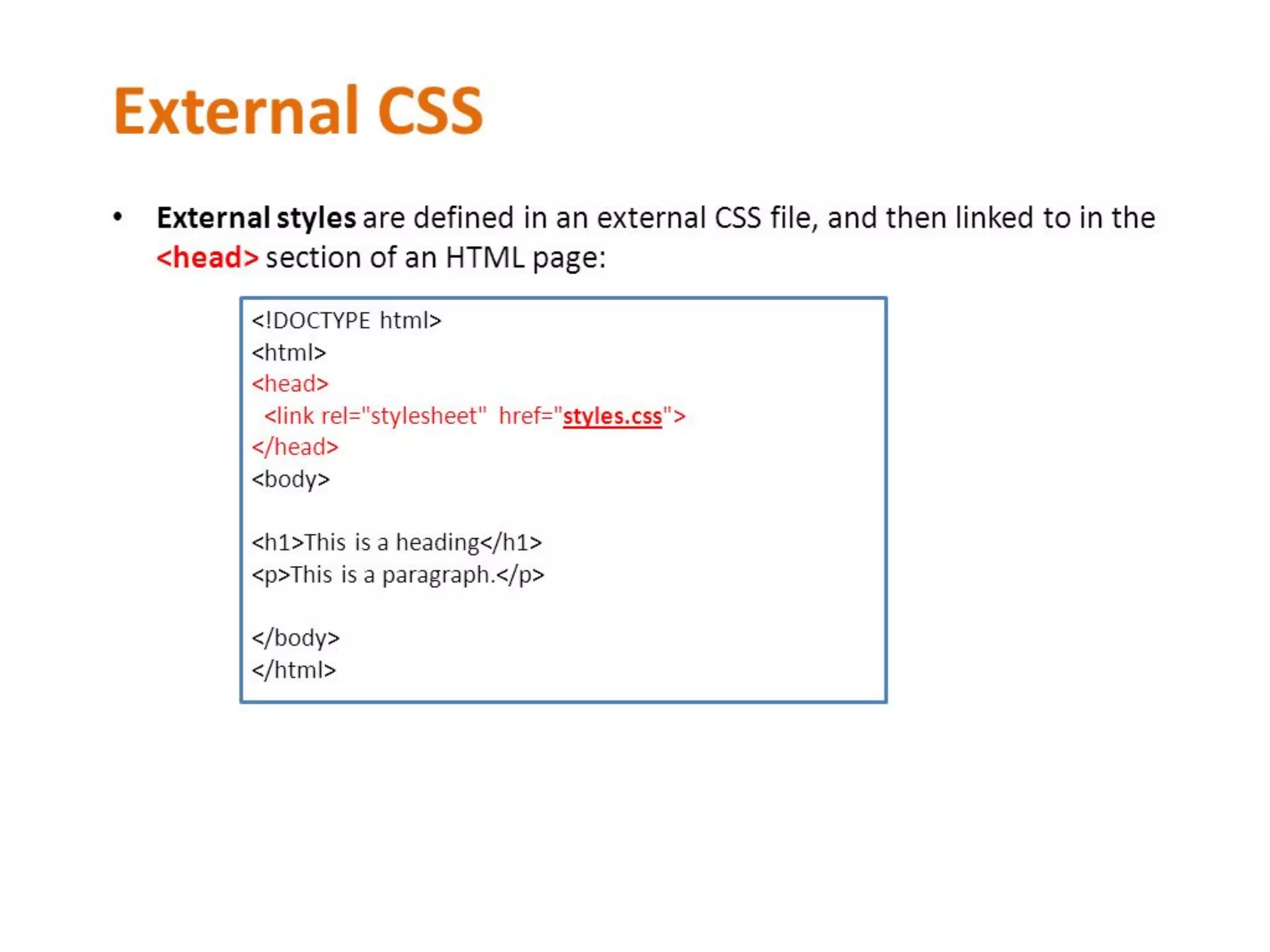 External CSS

• External styles are defined in an external CSS file, and then linked to in the <head> section of an HTML page:

<!DOCTYPE html>
<html>
<head>
<link rel="stylesheet" href="styles.css">
</head>
<body>

<h1>This is a heading</h1>
<p>This is a paragraph.</p>

</body>
</html>